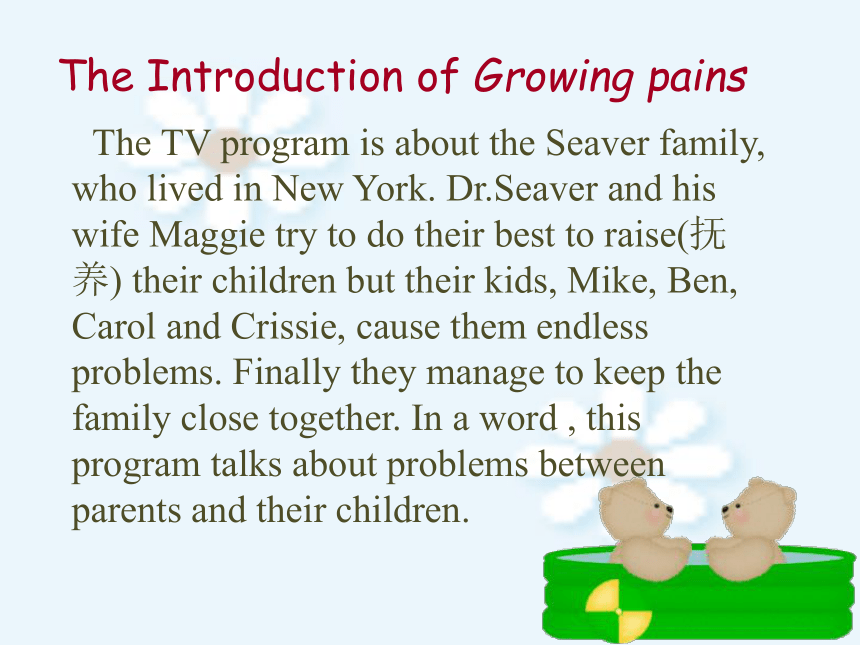 The Introduction of Growing pains

The TV program is about the Seaver family, who lived in New York. Dr.Seaver and his wife Maggie try to do their best to raise(抚养) their children but their kids, Mike, Ben, Carol and Crissie, cause them endless problems. Finally they manage to keep the family close together. In a word , this program talks about problems between parents and their children.